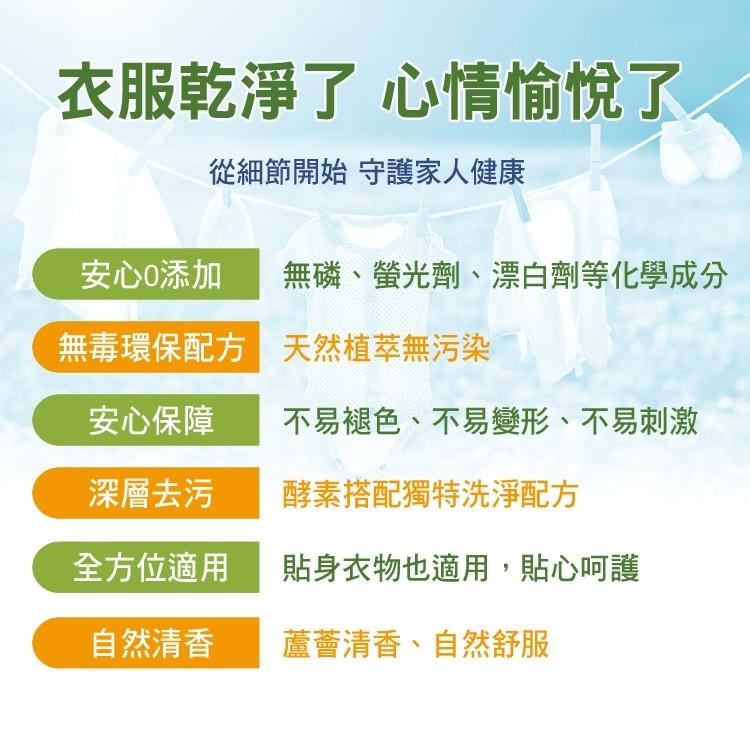 衣服乾淨了 心情愉悅了

從細節開始 守護家人健康

安心0添加 無磷、螢光劑、漂白劑等化學成分

無毒環保配方 天然植萃無污染

安心保障 不易褪色、不易變形、不易刺激

深層去污 酵素搭配獨特洗淨配方

全方位適用 貼身衣物也適用，貼心呵護

自然清香 蘆薈清香、自然舒服